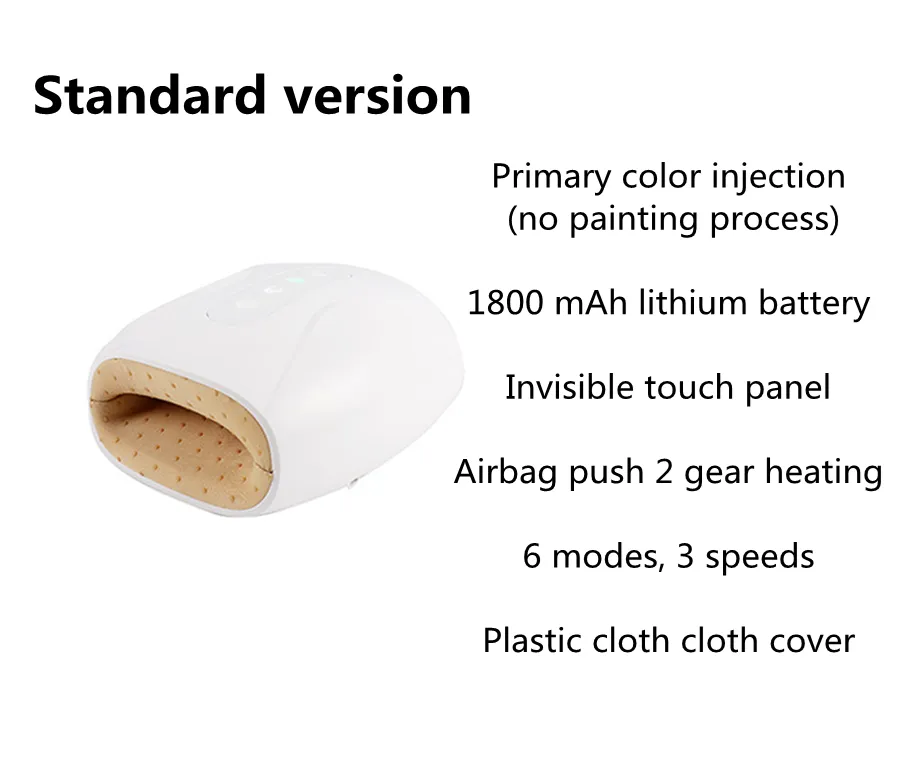 Standard version

Primary color injection
(no painting process)

1800 mAh lithium battery

Invisible touch panel

Airbag push 2 gear heating

6 modes, 3 speeds

Plastic cloth cloth cover